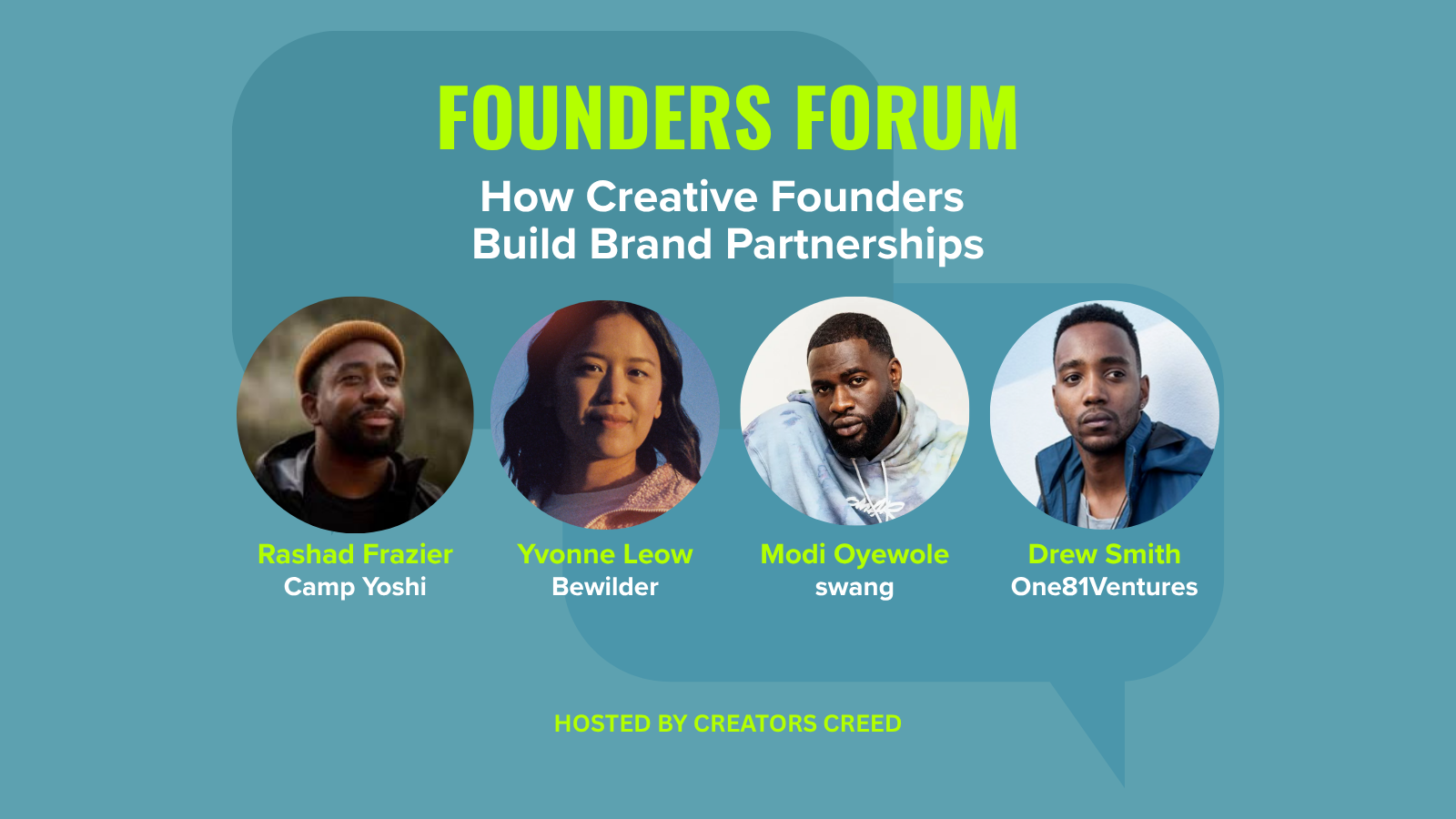 FOUNDERS FORUM

How Creative Founders Build Brand Partnerships

Rashad Frazier
Camp Yoshi

Yvonne Leow
Bewilder

Modi Oyewole
swang

Drew Smith
One81Ventures

HOSTED BY CREATORS CREED